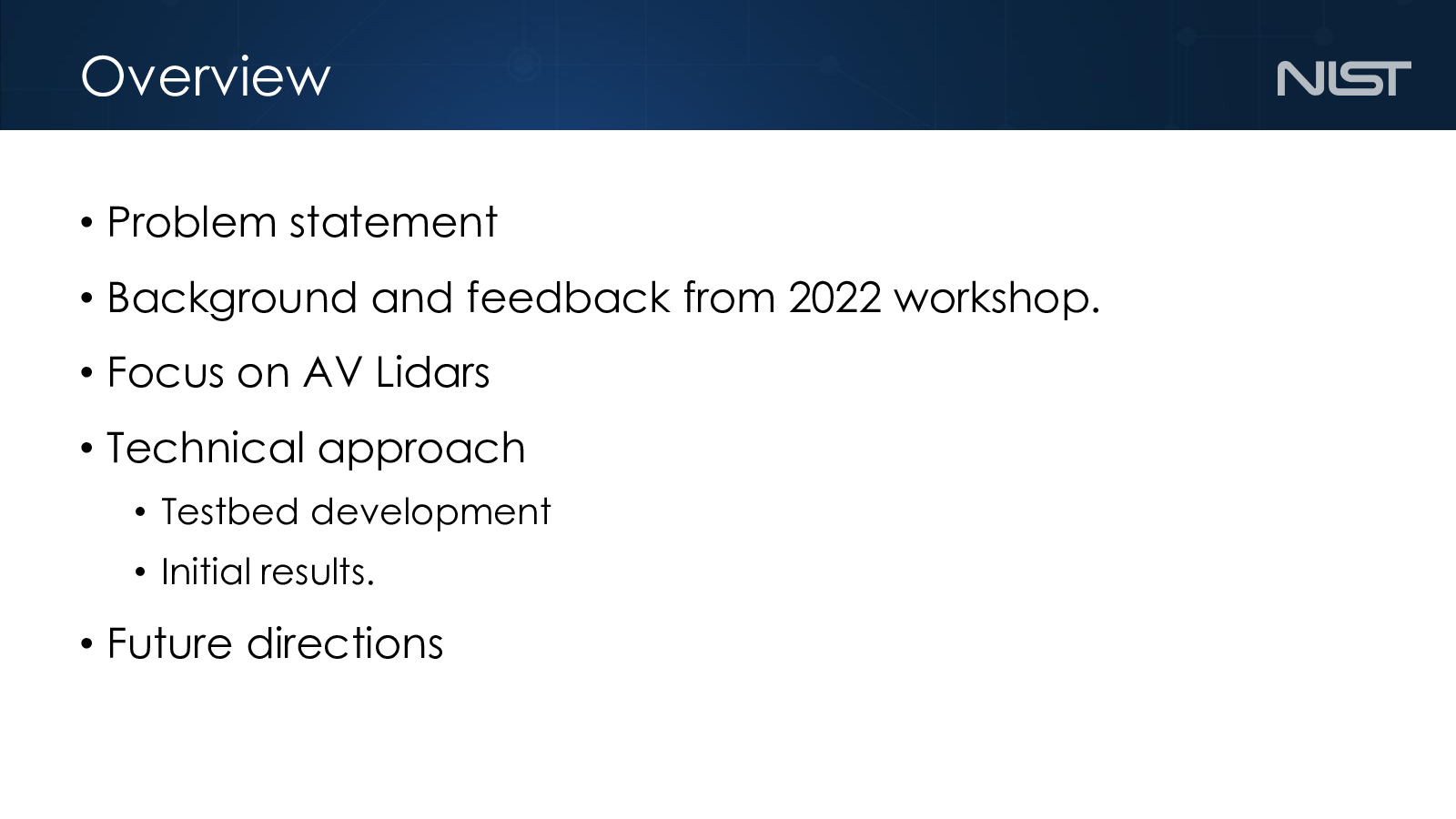 Overview

NIST

• Problem statement

• Background and feedback from 2022 workshop.

• Focus on AV Lidars

• Technical approach

• Testbed development

• Initial results.

• Future directions